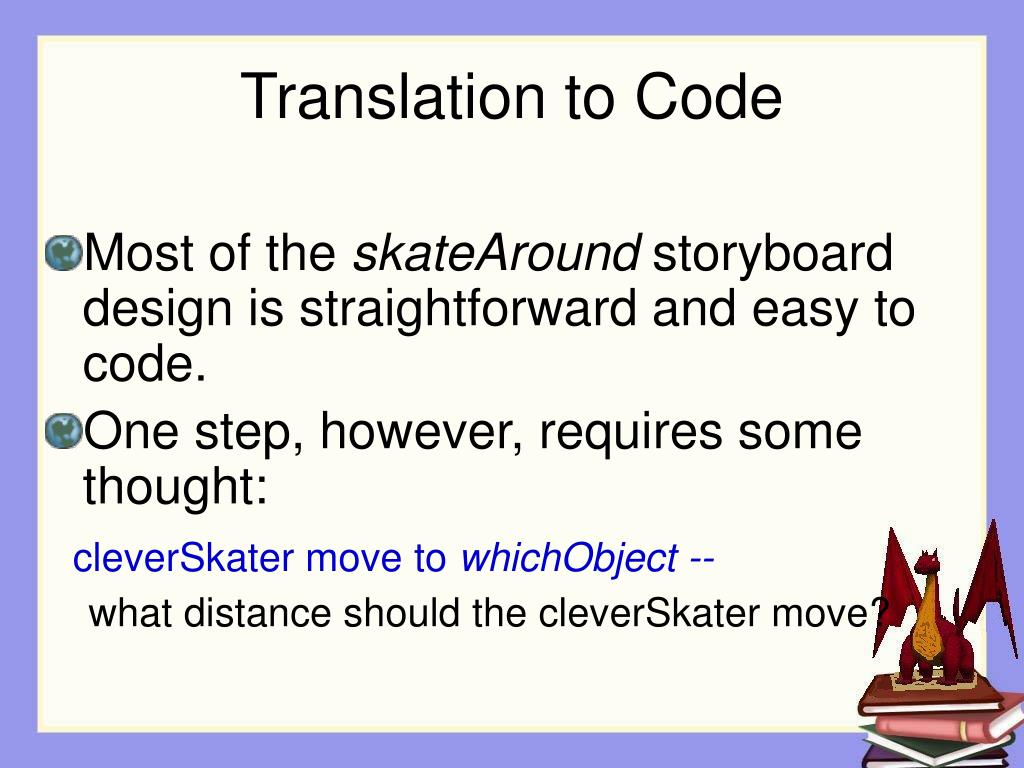 Translation to Code

Most of the skateAround storyboard design is straightforward and easy to code.

One step, however, requires some thought:

cleverSkater move to whichObject --

what distance should the cleverSkater move?